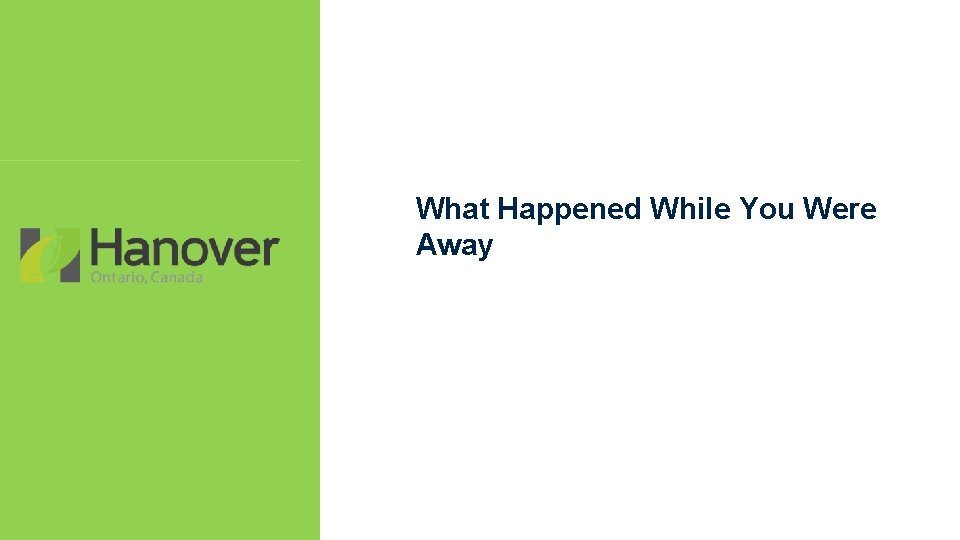 Hanover
Ontario, Canada

What Happened While You Were Away